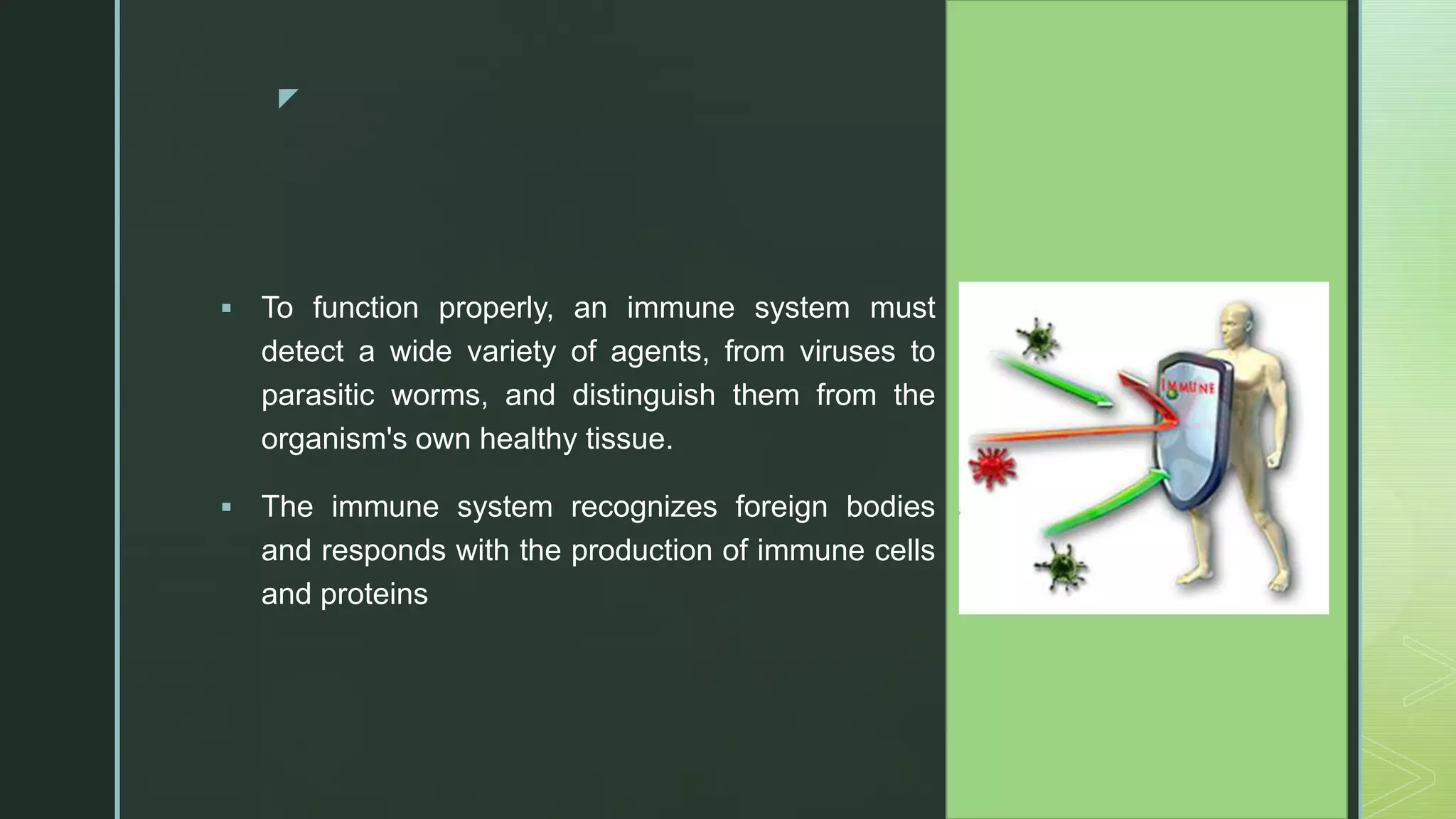 ▪ To function properly, an immune system must detect a wide variety of agents, from viruses to parasitic worms, and distinguish them from the organism's own healthy tissue.

▪ The immune system recognizes foreign bodies and responds with the production of immune cells and proteins

IMMUNE